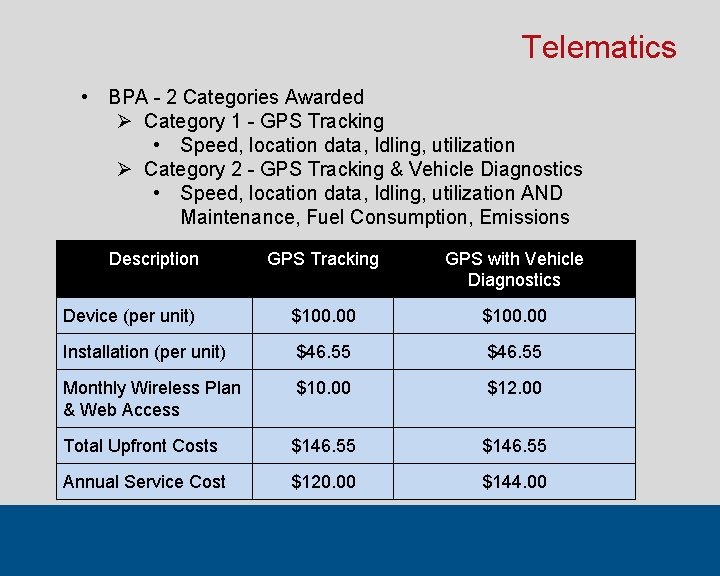 Telematics

• BPA - 2 Categories Awarded
  ➢ Category 1 - GPS Tracking
    • Speed, location data, Idling, utilization
  ➢ Category 2 - GPS Tracking & Vehicle Diagnostics
    • Speed, location data, Idling, utilization AND Maintenance, Fuel Consumption, Emissions

| Description | GPS Tracking | GPS with Vehicle Diagnostics |
|---|---|---|
| Device (per unit) | \$100.00 | \$100.00 |
| Installation (per unit) | \$46.55 | \$46.55 |
| Monthly Wireless Plan & Web Access | \$10.00 | \$12.00 |
| Total Upfront Costs | \$146.55 | \$146.55 |
| Annual Service Cost | \$120.00 | \$144.00 |